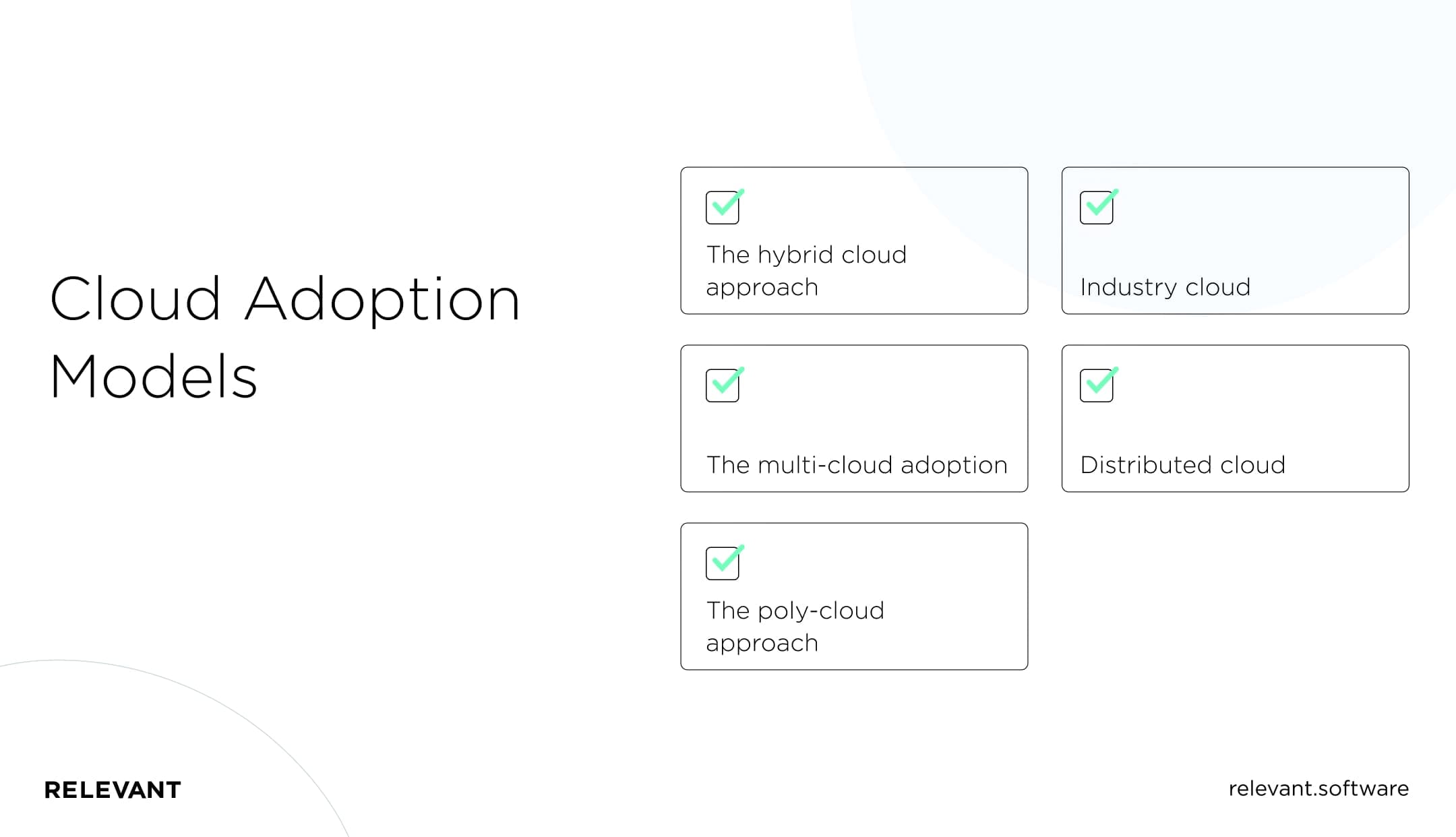 Cloud Adoption Models

The hybrid cloud approach

Industry cloud

The multi-cloud adoption

Distributed cloud

The poly-cloud approach

RELEVANT

relevant.software